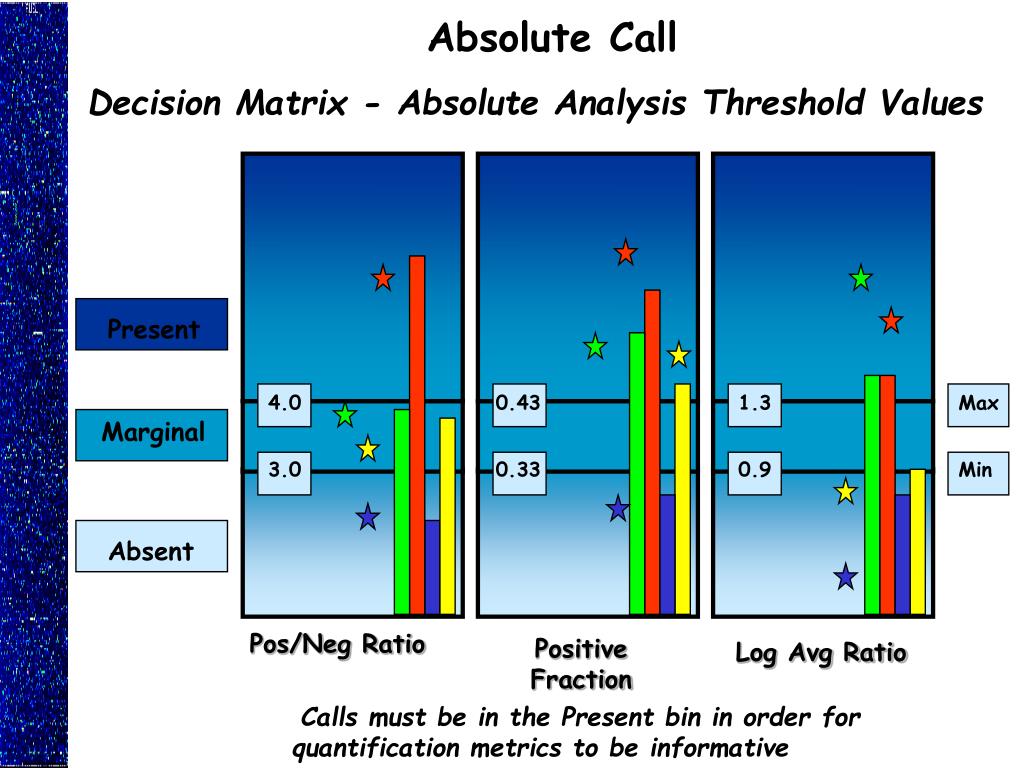 Absolute Call

Decision Matrix - Absolute Analysis Threshold Values

Present

Marginal

Absent

4.0

3.0

0.43

0.33

1.3

0.9

Max

Min

Pos/Neg Ratio

Positive Fraction

Log Avg Ratio

Calls must be in the Present bin in order for quantification metrics to be informative